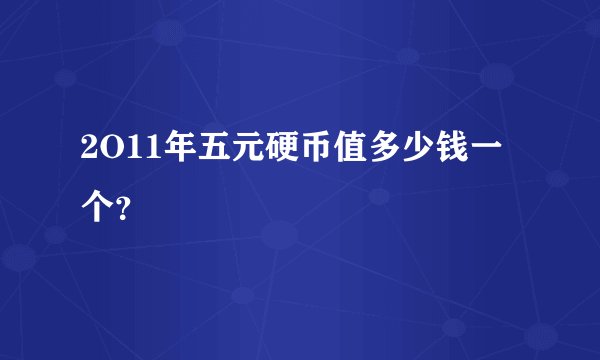 2O11年五元硬币值多少钱一个?